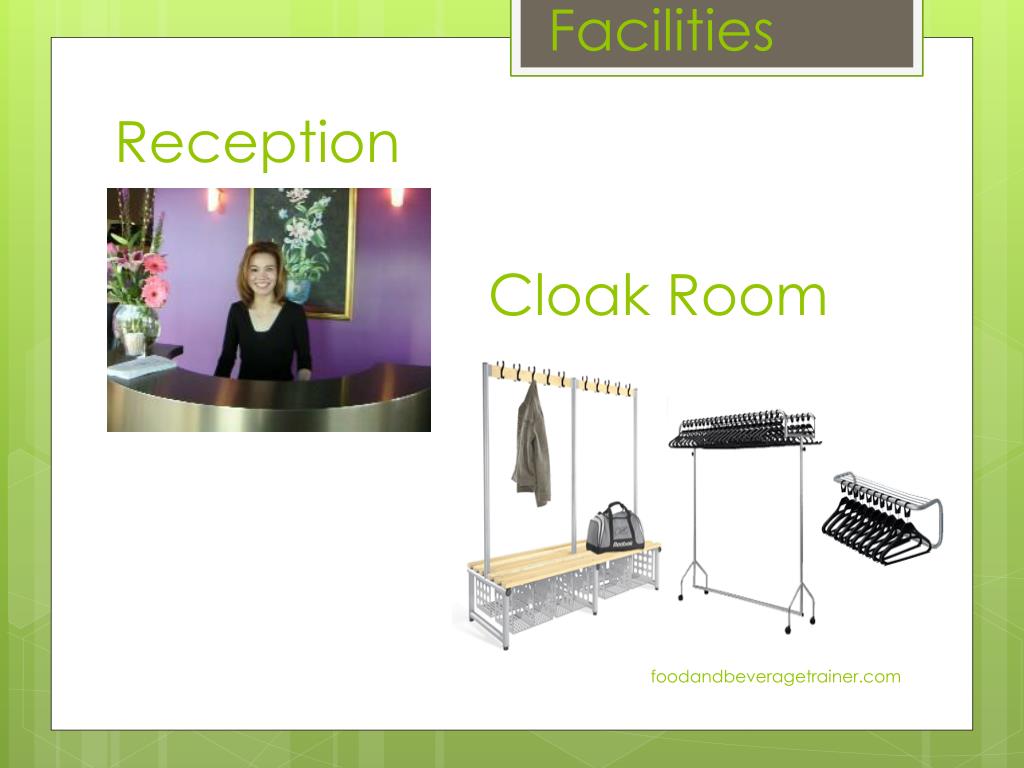 Facilities

Reception

Cloak Room

Reebok

foodandbeveragetrainer.com